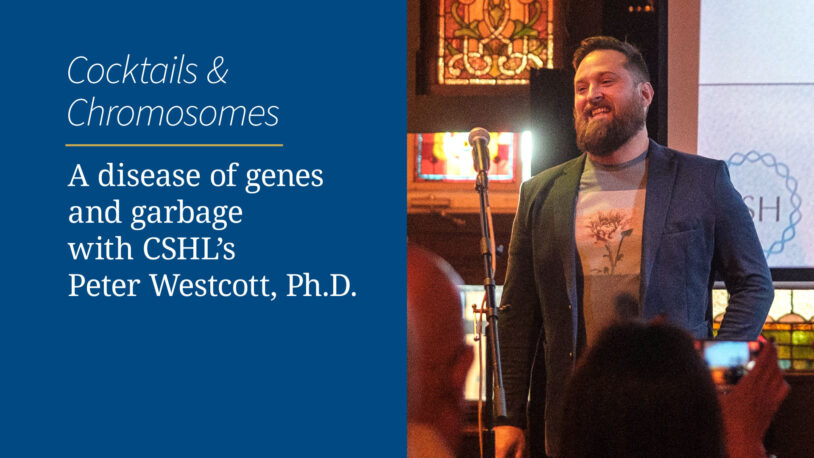 Cocktails & Chromosomes

A disease of genes and garbage with CSHL's Peter Westcott, Ph.D.

SH